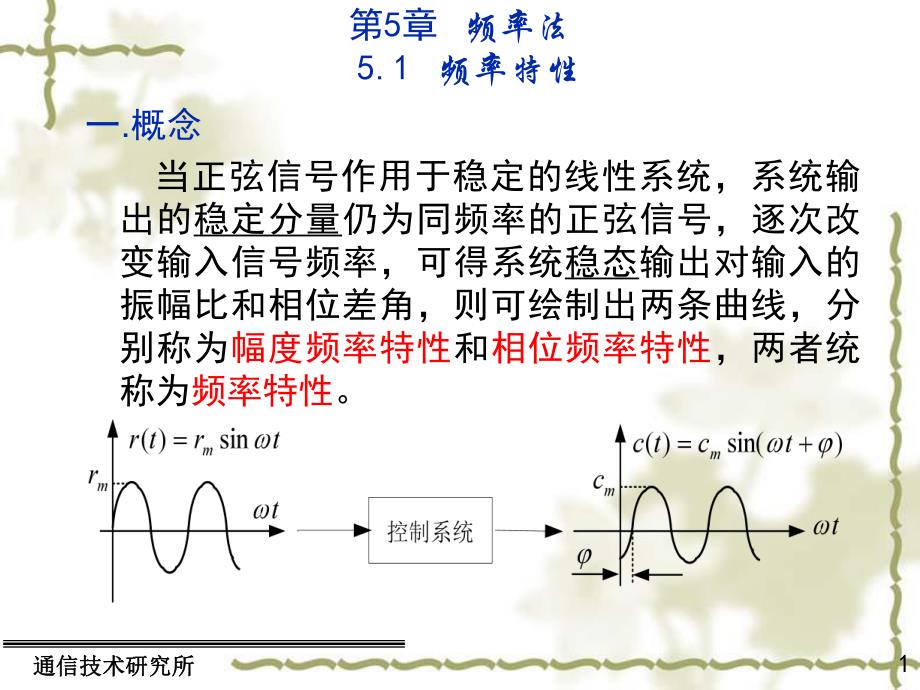 第5章 频率法

5.1 频率特性

一.概念

当正弦信号作用于稳定的线性系统，系统输出的稳定分量仍为同频率的正弦信号，逐次改变输入信号频率，可得系统稳态输出对输入的振幅比和相位差角，则可绘制出两条曲线，分别称为幅度频率特性和相位频率特性，两者统称为频率特性。

$r(t) = r_m \sin \omega t$

$r_m$

$\omega t$

控制系统

$c(t) = c_m \sin(\omega t + \varphi)$

$c_m$

$\omega t$

$\varphi$

通信技术研究所

1